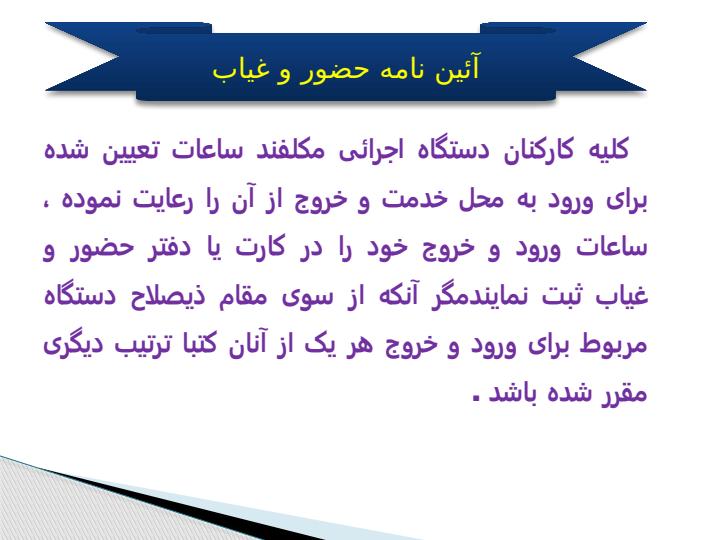 آئین نامه حضور و غیاب

کلیه کارکنان دستگاه اجرائی مکلفند ساعات تعیین شده برای ورود به محل خدمت و خروج از آن را رعایت نموده ، ساعات ورود و خروج خود را در کارت یا دفتر حضور و غیاب ثبت نمایندمگر آنکه از سوی مقام ذیصلاح دستگاه مربوط برای ورود و خروج هر یک از آنان کتبا ترتیب دیگری مقرر شده باشد .